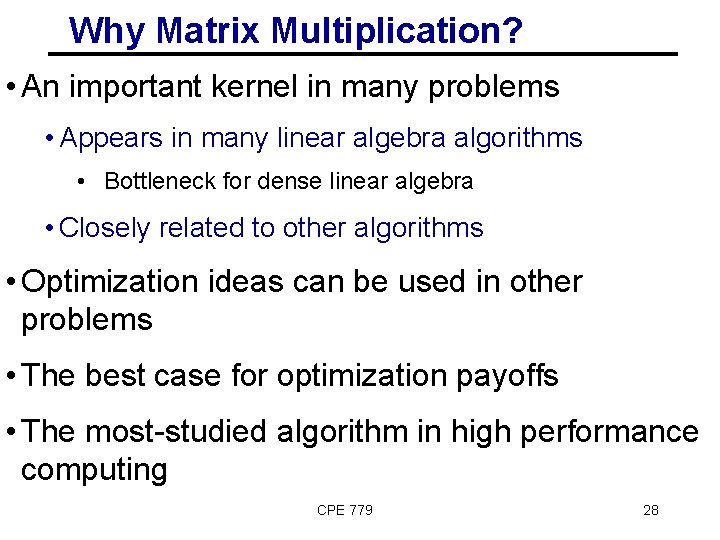 Why Matrix Multiplication?

• An important kernel in many problems

• Appears in many linear algebra algorithms

• Bottleneck for dense linear algebra

• Closely related to other algorithms

• Optimization ideas can be used in other problems

• The best case for optimization payoffs

• The most-studied algorithm in high performance computing

CPE 779

28